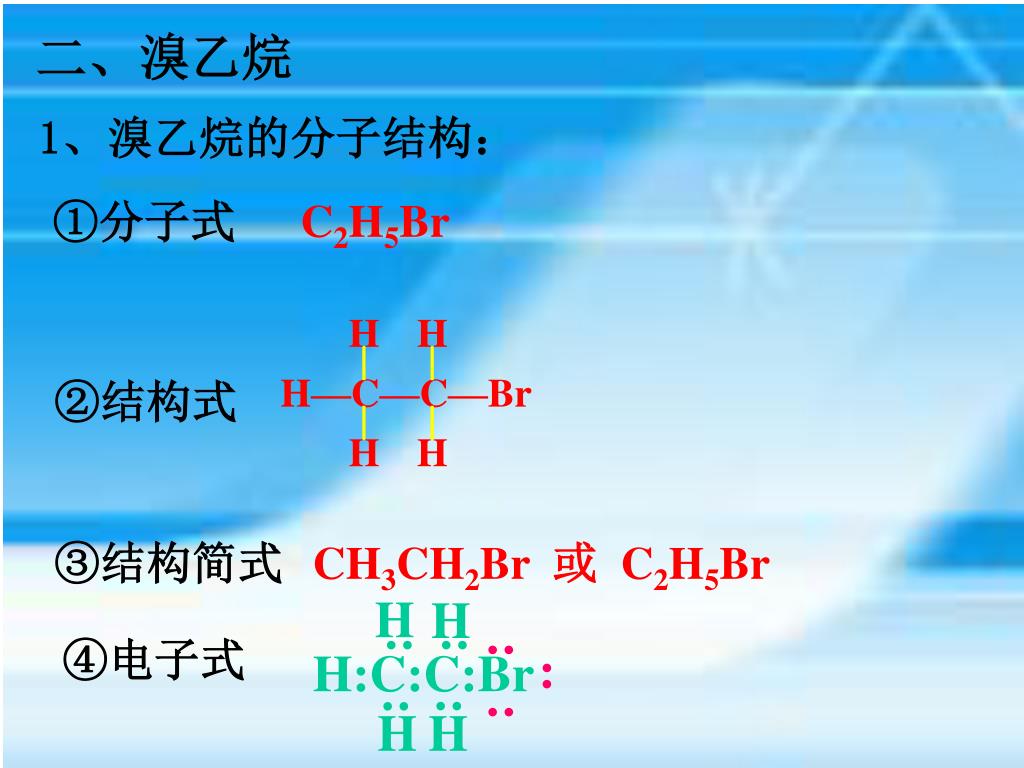 二、溴乙烷

1、溴乙烷的分子结构：

①分子式 $C_2H_5Br$

②结构式

H H
H—C—C—Br
H H

③结构简式 $CH_3CH_2Br$ 或 $C_2H_5Br$

④电子式

H H
H:C:C:Br:
H H